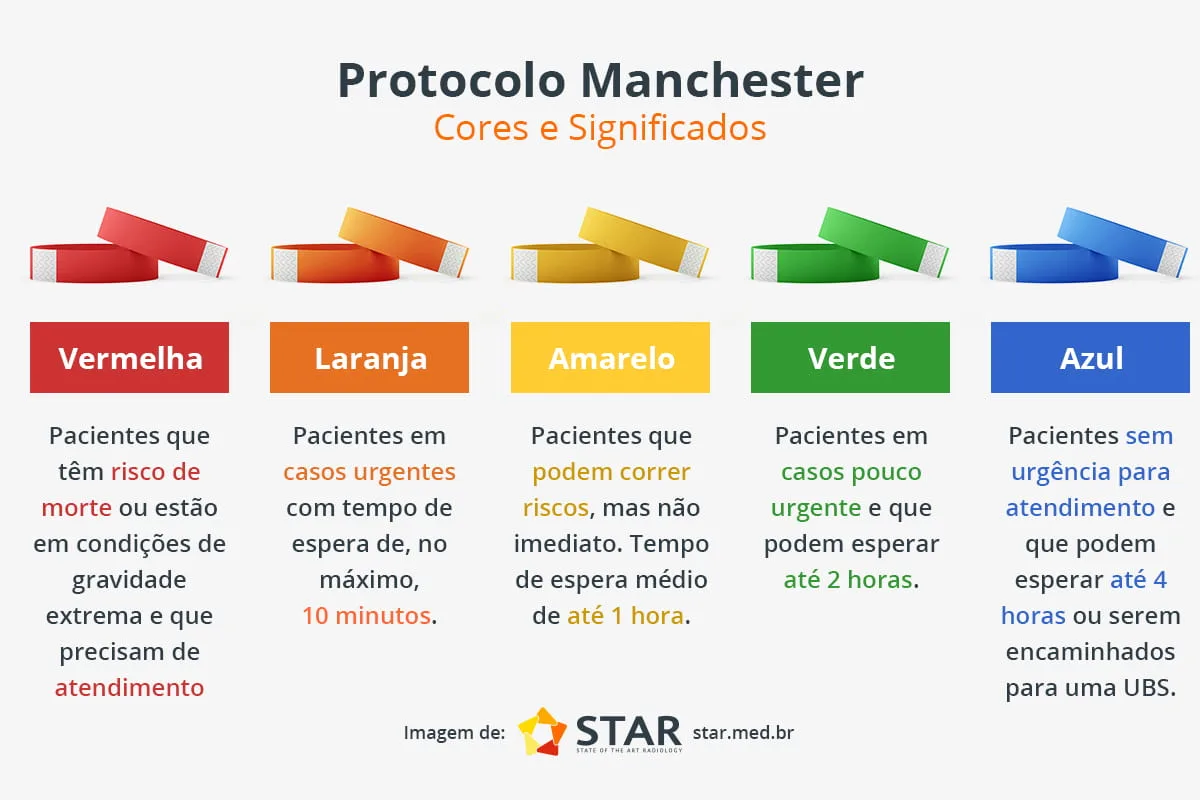 Protocolo Manchester
Cores e Significados

Vermelha

Pacientes que têm risco de morte ou estão em condições de gravidade extrema e que precisam de atendimento

Laranja

Pacientes em casos urgentes com tempo de espera de, no máximo, 10 minutos.

Amarelo

Pacientes que podem correr riscos, mas não imediato. Tempo de espera médio de até 1 hora.

Verde

Pacientes em casos pouco urgente e que podem esperar até 2 horas.

Azul

Pacientes sem urgência para atendimento e que podem esperar até 4 horas ou serem encaminhados para uma UBS.

Imagem de: STAR STATE OF THE ART RADIOLOGY star.med.br